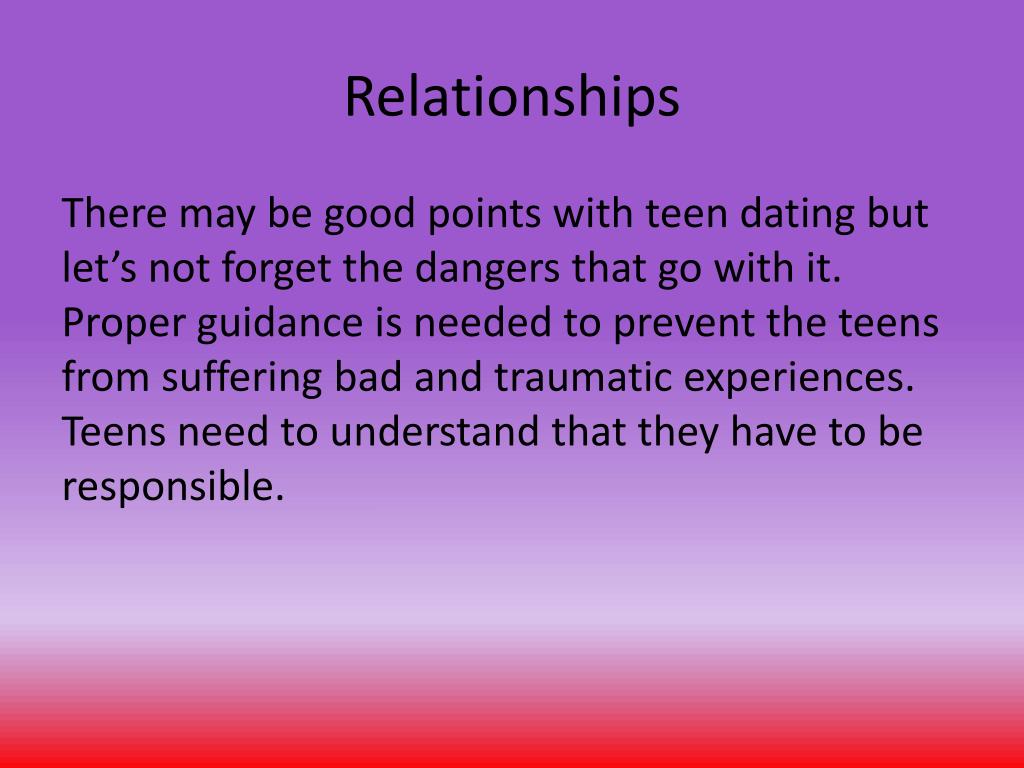 Relationships

There may be good points with teen dating but let’s not forget the dangers that go with it. Proper guidance is needed to prevent the teens from suffering bad and traumatic experiences. Teens need to understand that they have to be responsible.